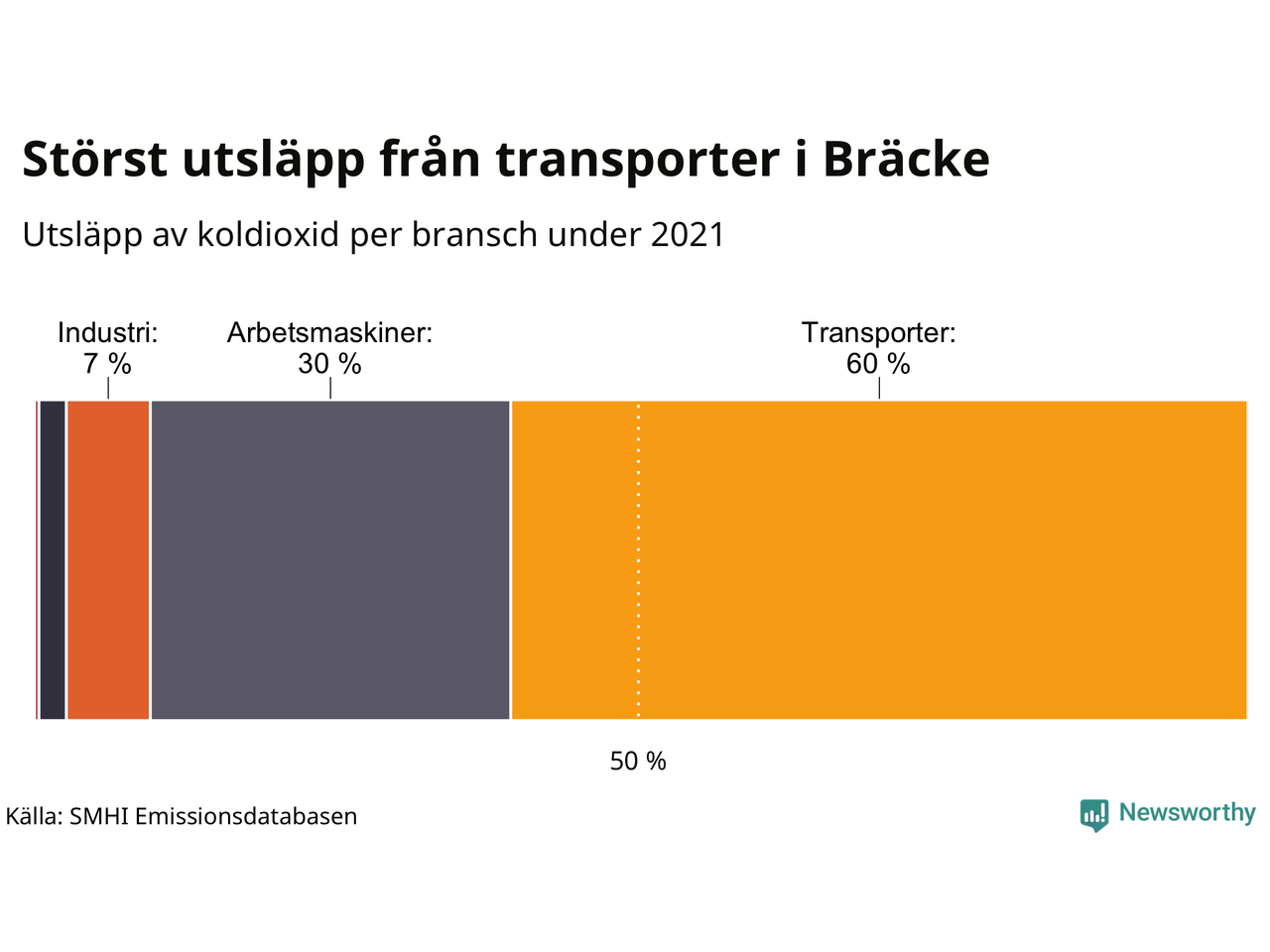 Störst utsläpp från transporter i Bräcke

Utsläpp av koldioxid per bransch under 2021

Industri:
7 %

Arbetsmaskiner:
30 %

Transporter:
60 %

50 %

Källa: SMHI Emissionsdatabasen

Newsworthy